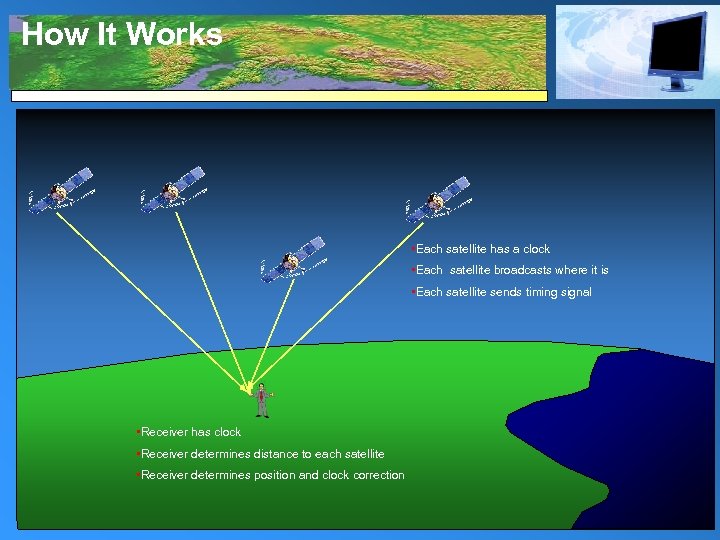 How It Works

•Each satellite has a clock
•Each satellite broadcasts where it is
•Each satellite sends timing signal

•Receiver has clock
•Receiver determines distance to each satellite
•Receiver determines position and clock correction